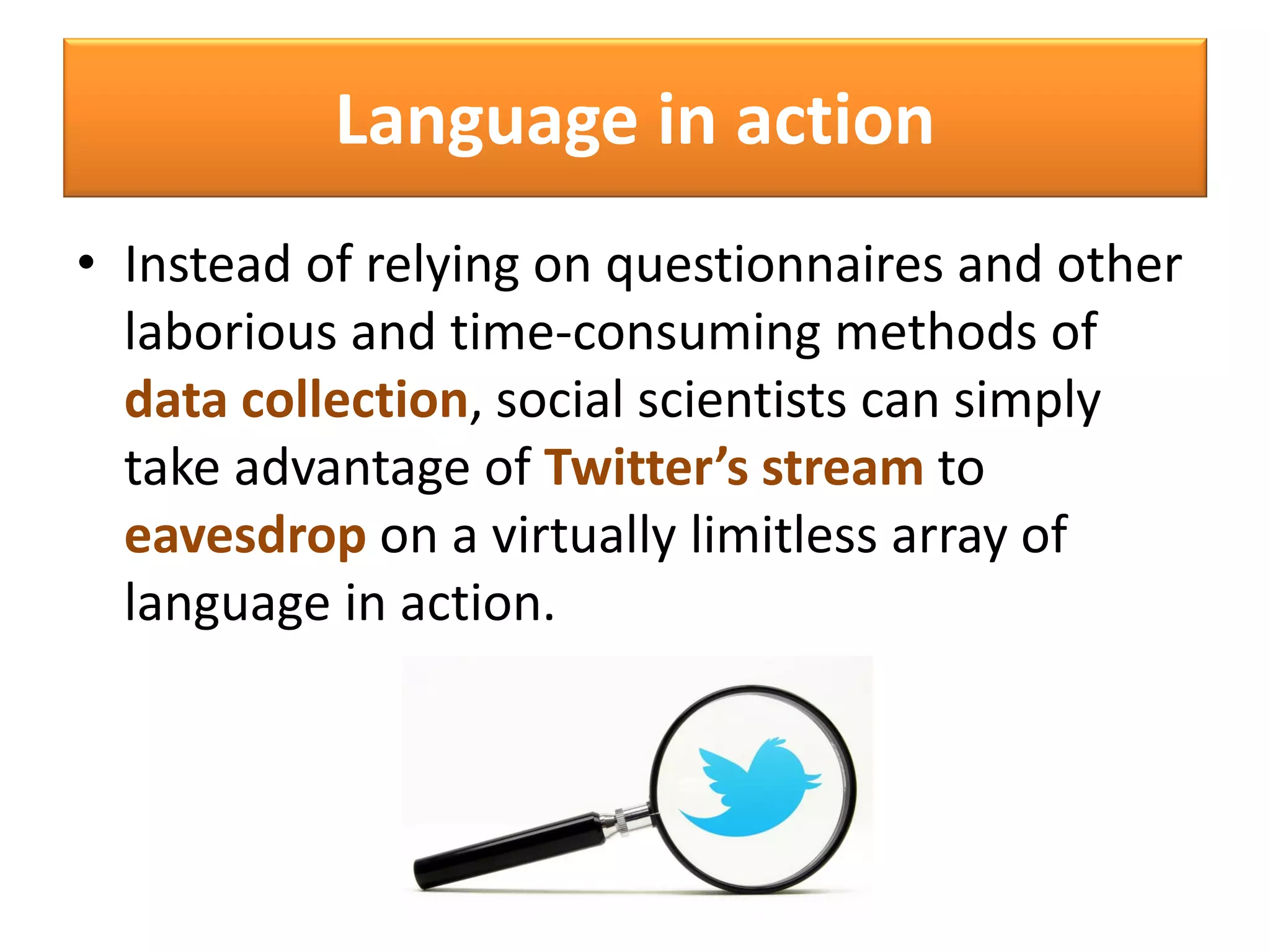 Language in action

• Instead of relying on questionnaires and other laborious and time-consuming methods of data collection, social scientists can simply take advantage of Twitter’s stream to eavesdrop on a virtually limitless array of language in action.